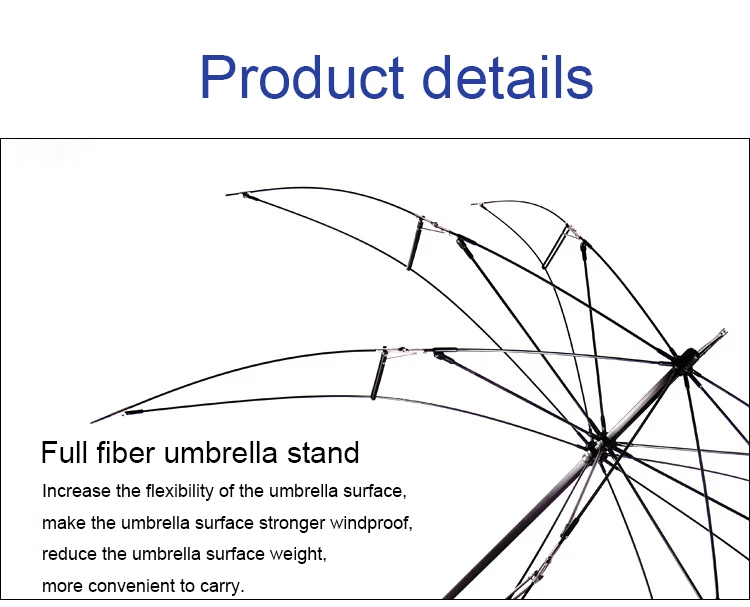 Product details

Full fiber umbrella stand

Increase the flexibility of the umbrella surface,
make the umbrella surface stronger windproof,
reduce the umbrella surface weight,
more convenient to carry.